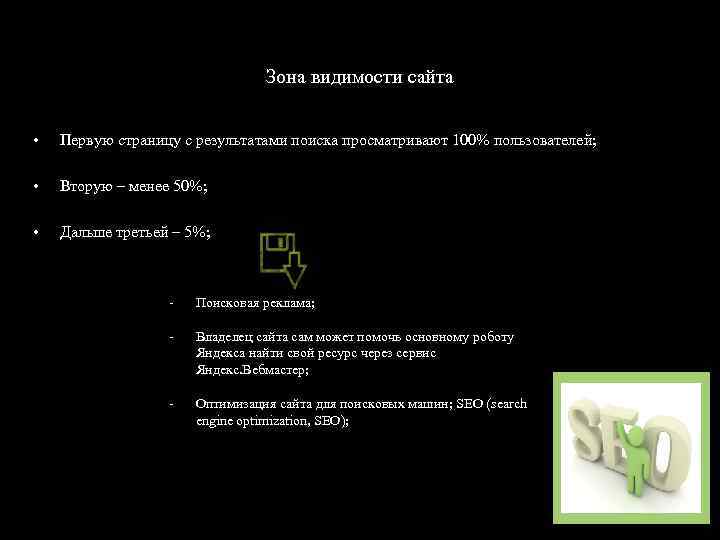 Зона видимости сайта

• Первую страницу с результатами поиска просматривают 100% пользователей;

• Вторую – менее 50%;

• Дальше третьей – 5%;

- Поисковая реклама;

- Владелец сайта сам может помочь основному роботу Яндекса найти свой ресурс через сервис Яндекс.Вебмастер;

- Оптимизация сайта для поисковых машин; SEO (search engine optimization, SEO);

SEO